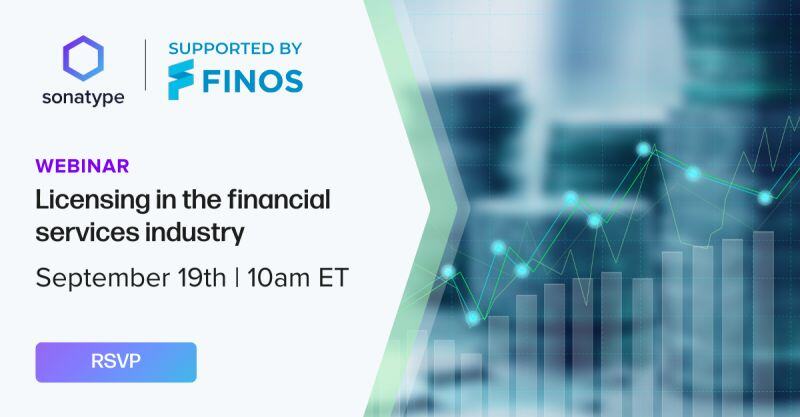 sonatype

SUPPORTED BY
FINOS

WEBINAR
Licensing in the financial services industry

September 19th | 10am ET

RSVP